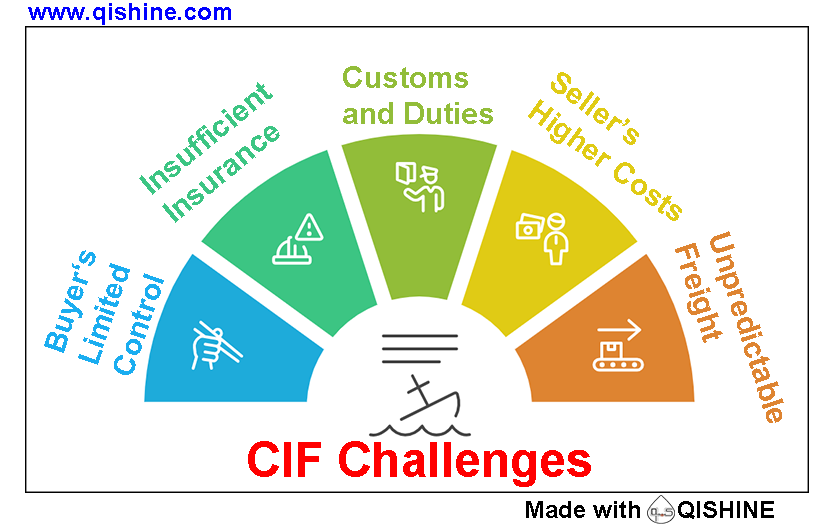 www.qishine.com

Buyer's Limited Control

Insufficient Insurance

Customs and Duties

Seller's Higher Costs

Unpredictable Freight

CIF Challenges

Made with QISHINE